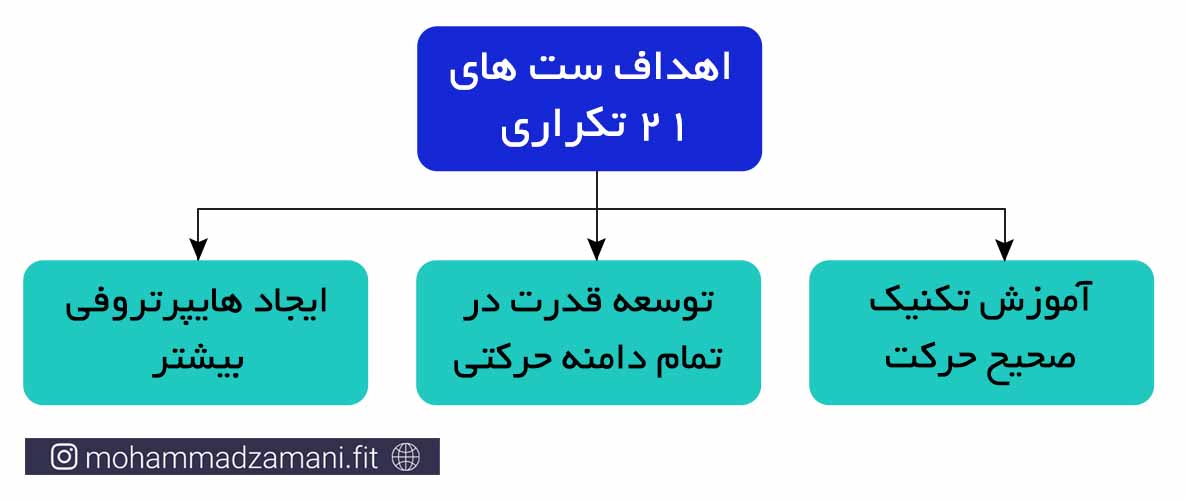 اهداف ست های
۲۱ تکراری

آموزش تکنیک
صحیح حرکت

توسعه قدرت در
تمام دامنه حرکتی

ایجاد هایپرتروفی
بیشتر

mohammadzamani.fit